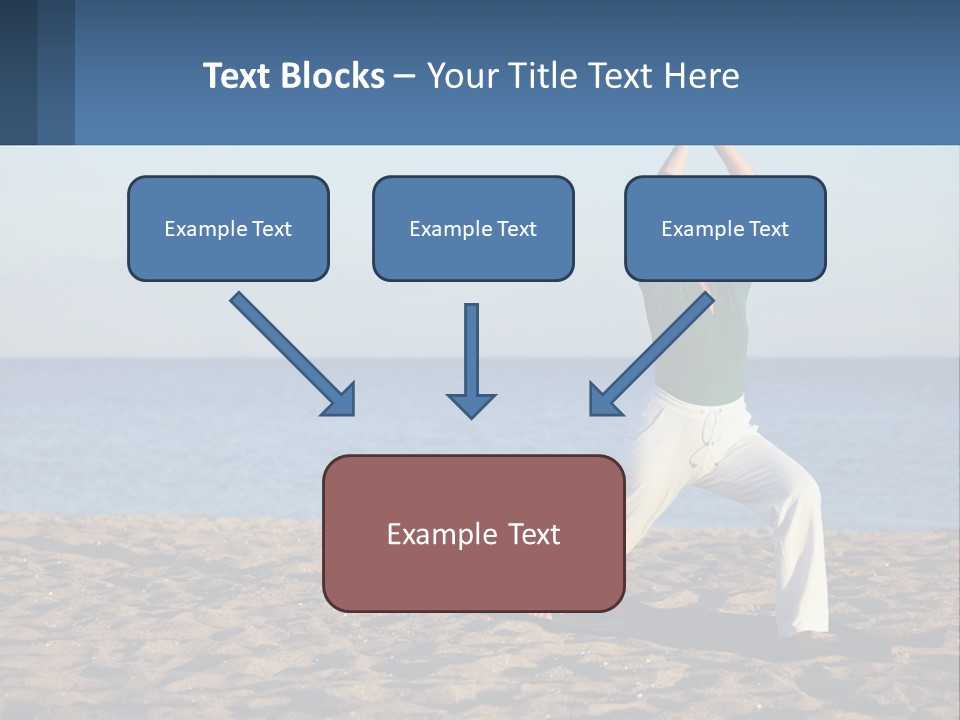 Text Blocks – Your Title Text Here

Example Text

Example Text

Example Text

Example Text